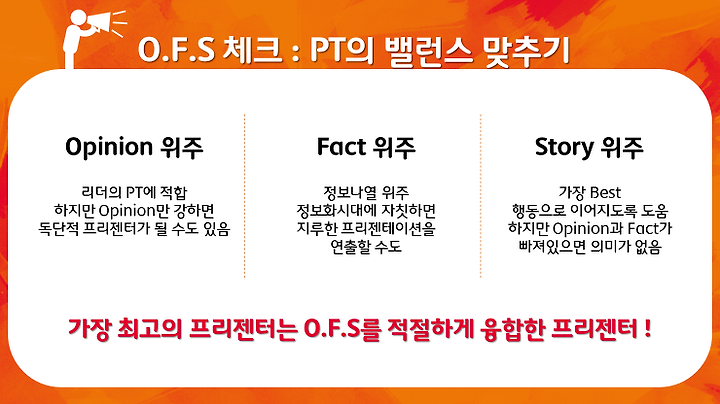 O.F.S 체크 : PT의 밸런스 맞추기

Opinion 위주

리더의 PT에 적합
하지만 Opinion만 강하면
독단적 프리젠터가 될 수도 있음

Fact 위주

정보나열 위주
정보화시대에 자칫하면
지루한 프리젠테이션을
연출할 수도

Story 위주

가장 Best
행동으로 이어지도록 도움
하지만 Opinion과 Fact가
빠져있으면 의미가 없음

가장 최고의 프리젠터는 O.F.S를 적절하게 융합한 프리젠터 !